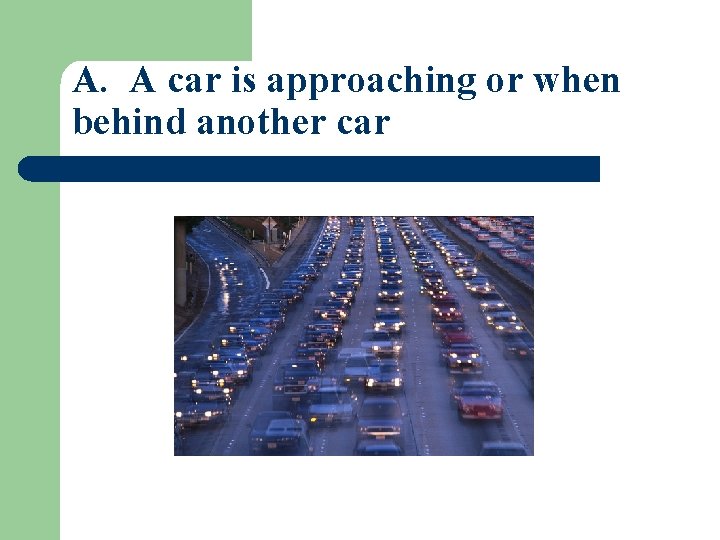 A. A car is approaching or when behind another car